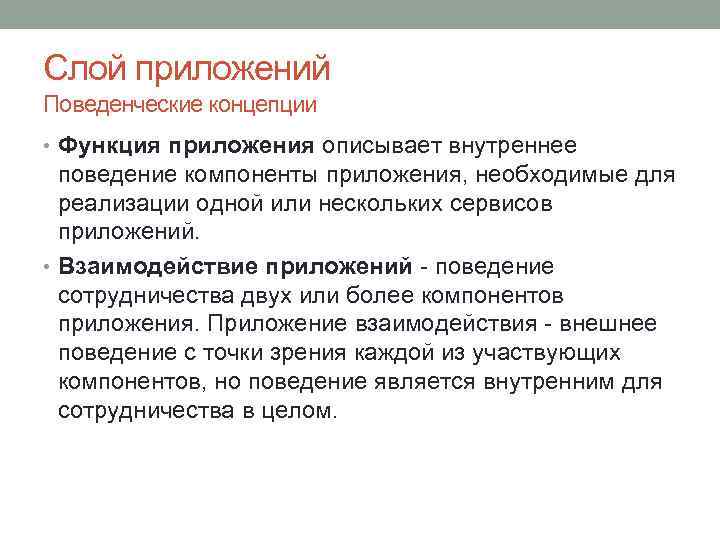 Слой приложений
Поведенческие концепции

• Функция приложения описывает внутреннее поведение компоненты приложения, необходимые для реализации одной или нескольких сервисов приложений.

• Взаимодействие приложений - поведение сотрудничества двух или более компонентов приложения. Приложение взаимодействия - внешнее поведение с точки зрения каждой из участвующих компонентов, но поведение является внутренним для сотрудничества в целом.